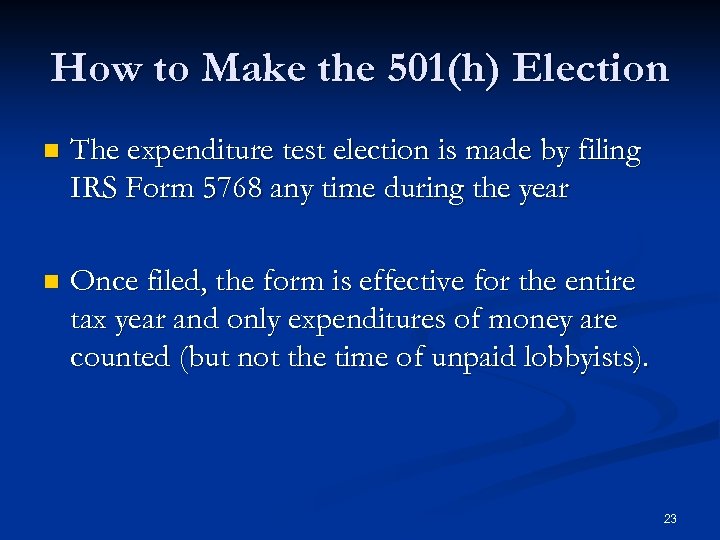 How to Make the 501(h) Election

The expenditure test election is made by filing IRS Form 5768 any time during the year

Once filed, the form is effective for the entire tax year and only expenditures of money are counted (but not the time of unpaid lobbyists).

23